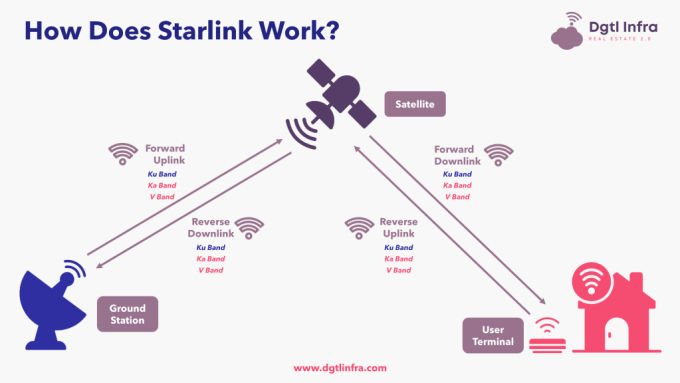 How Does Starlink Work?

Dgtl Infra
REAL ESTATE 2.0

Satellite

Forward Uplink
Ku Band
Ka Band
V Band

Forward Downlink
Ku Band
Ka Band
V Band

Reverse Downlink
Ku Band
Ka Band
V Band

Reverse Uplink
Ku Band
Ka Band
V Band

Ground Station

User Terminal

www.dgtlinfra.com